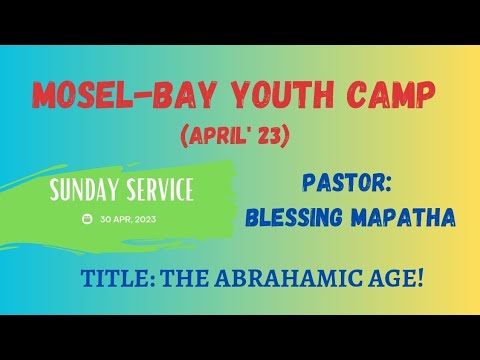 MOSEL-BAY YOUTH CAMP
(APRIL' 23)

SUNDAY SERVICE
30 APR, 2023

PASTOR:
BLESSING MAPATHA

TITLE: THE ABRAHAMIC AGE!